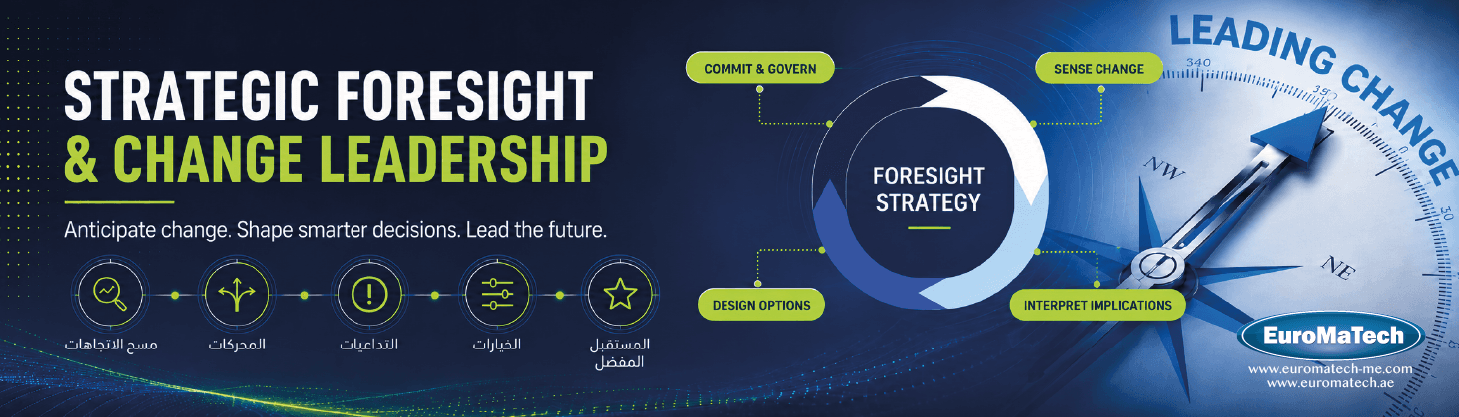 STRATEGIC FORESIGHT
& CHANGE LEADERSHIP

Anticipate change. Shape smarter decisions. Lead the future.

مسح الاتجاهات
المحركات
التداعيات
الخيارات
المستقبل المفضل

COMMIT & GOVERN
SENSE CHANGE
FORESIGHT STRATEGY
DESIGN OPTIONS
INTERPRET IMPLICATIONS

LEADING CHANGE

340
350
0
30
NW
NE

EuroMaTech
www.euromatech-me.com
www.euromatech.ae